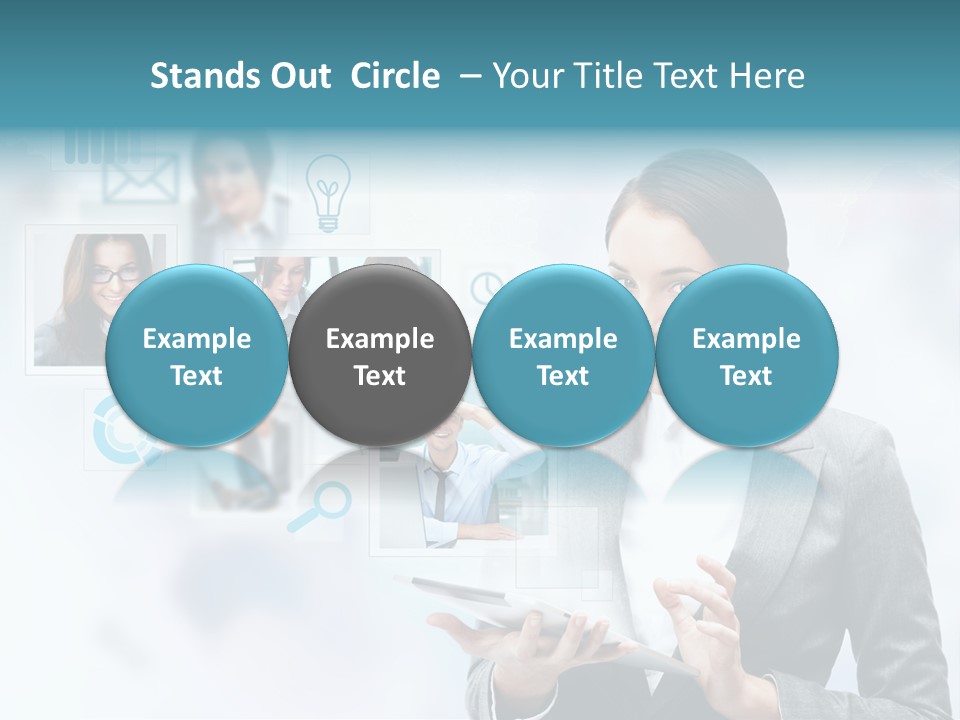 Stands Out Circle – Your Title Text Here

Example Text

Example Text

Example Text

Example Text